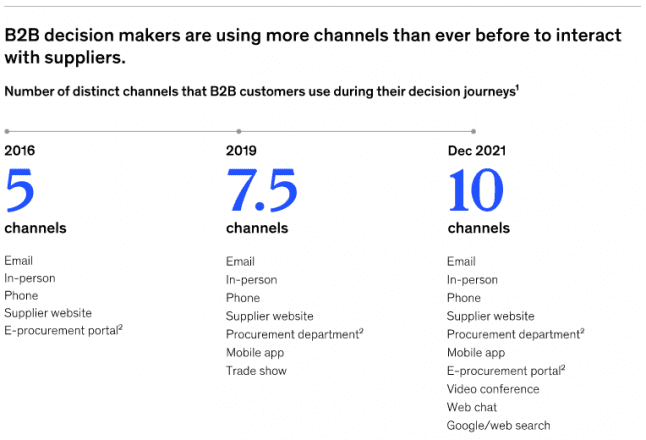 B2B decision makers are using more channels than ever before to interact with suppliers.

Number of distinct channels that B2B customers use during their decision journeys$^1$

2016

5

channels

Email
In-person
Phone
Supplier website
E-procurement portal$^2$

2019

7.5

channels

Email
In-person
Phone
Supplier website
Procurement department$^2$
Mobile app
Trade show

Dec 2021

10

channels

Email
In-person
Phone
Supplier website
Procurement department$^2$
Mobile app
E-procurement portal$^2$
Video conference
Web chat
Google/web search